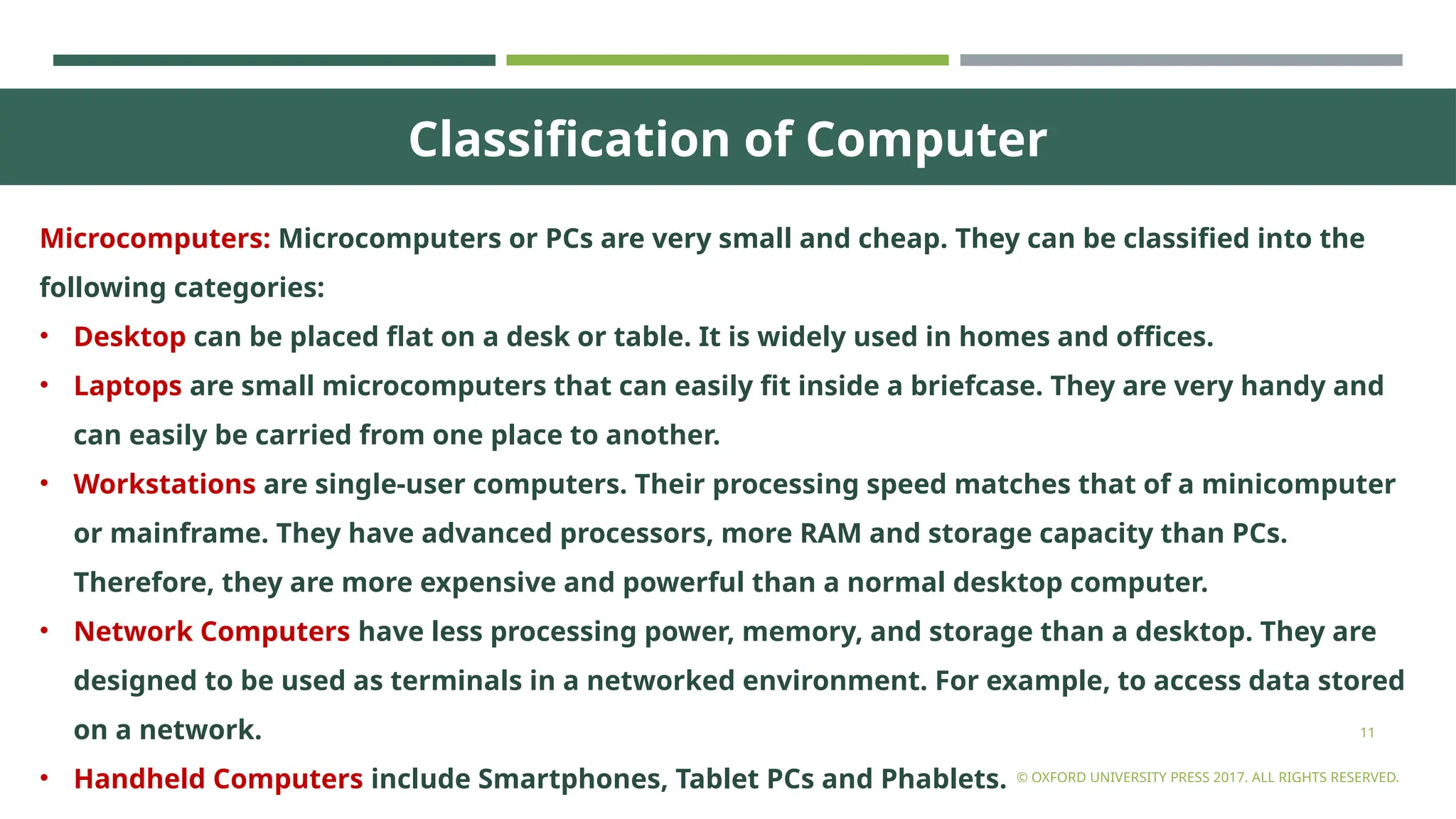 Classification of Computer

Microcomputers: Microcomputers or PCs are very small and cheap. They can be classified into the following categories:

• Desktop can be placed flat on a desk or table. It is widely used in homes and offices.
• Laptops are small microcomputers that can easily fit inside a briefcase. They are very handy and can easily be carried from one place to another.
• Workstations are single-user computers. Their processing speed matches that of a minicomputer or mainframe. They have advanced processors, more RAM and storage capacity than PCs. Therefore, they are more expensive and powerful than a normal desktop computer.
• Network Computers have less processing power, memory, and storage than a desktop. They are designed to be used as terminals in a networked environment. For example, to access data stored on a network.
• Handheld Computers include Smartphones, Tablet PCs and Phablets.

11

© OXFORD UNIVERSITY PRESS 2017. ALL RIGHTS RESERVED.